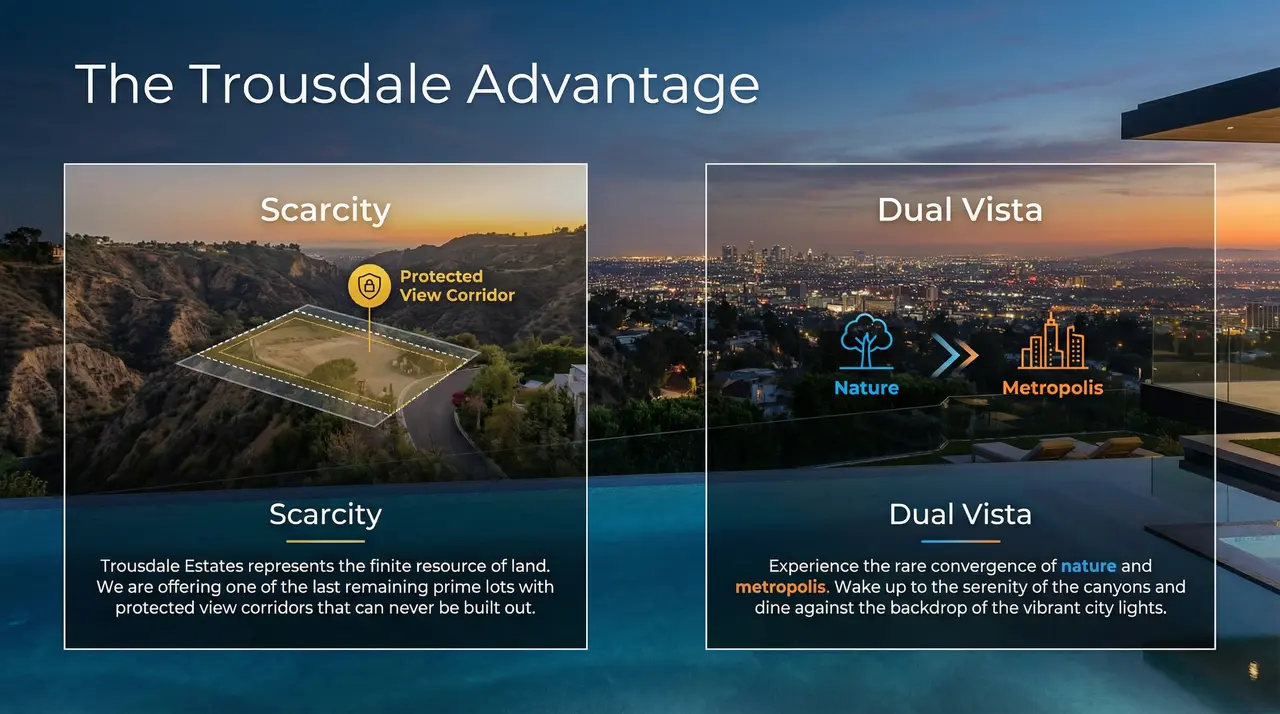 The Trousdale Advantage

Scarcity

Protected View Corridor

Scarcity

Trousdale Estates represents the finite resource of land. We are offering one of the last remaining prime lots with protected view corridors that can never be built out.

Dual Vista

Nature

Metropolis

Dual Vista

Experience the rare convergence of nature and metropolis. Wake up to the serenity of the canyons and dine against the backdrop of the vibrant city lights.